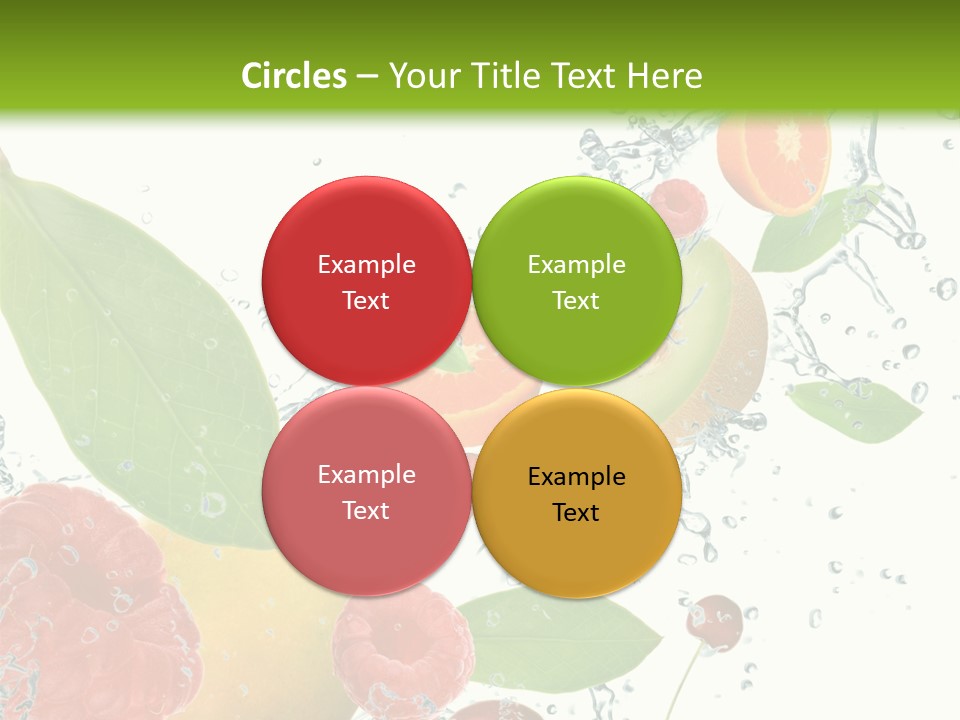 Circles – Your Title Text Here

Example Text

Example Text

Example Text

Example Text